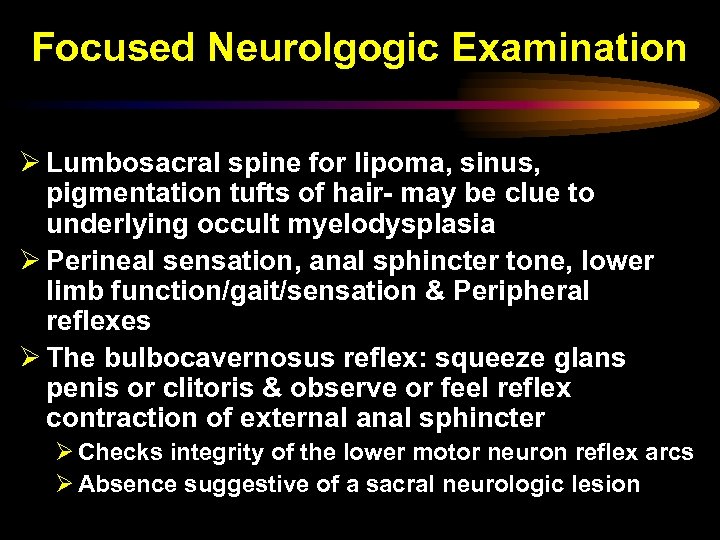 Focused Neurolgogic Examination

➢ Lumbosacral spine for lipoma, sinus, pigmentation tufts of hair- may be clue to underlying occult myelodysplasia

➢ Perineal sensation, anal sphincter tone, lower limb function/gait/sensation & Peripheral reflexes

➢ The bulbocavernosus reflex: squeeze glans penis or clitoris & observe or feel reflex contraction of external anal sphincter

➢ Checks integrity of the lower motor neuron reflex arcs

➢ Absence suggestive of a sacral neurologic lesion